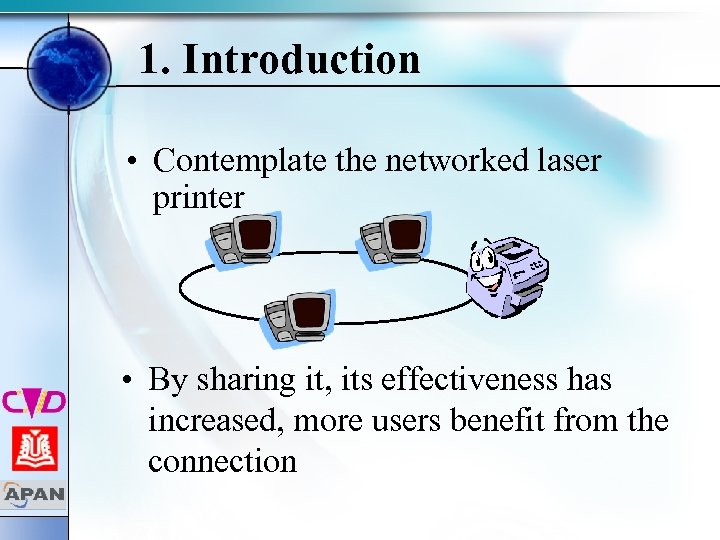 1. Introduction

• Contemplate the networked laser printer

• By sharing it, its effectiveness has increased, more users benefit from the connection

CVD

APAN